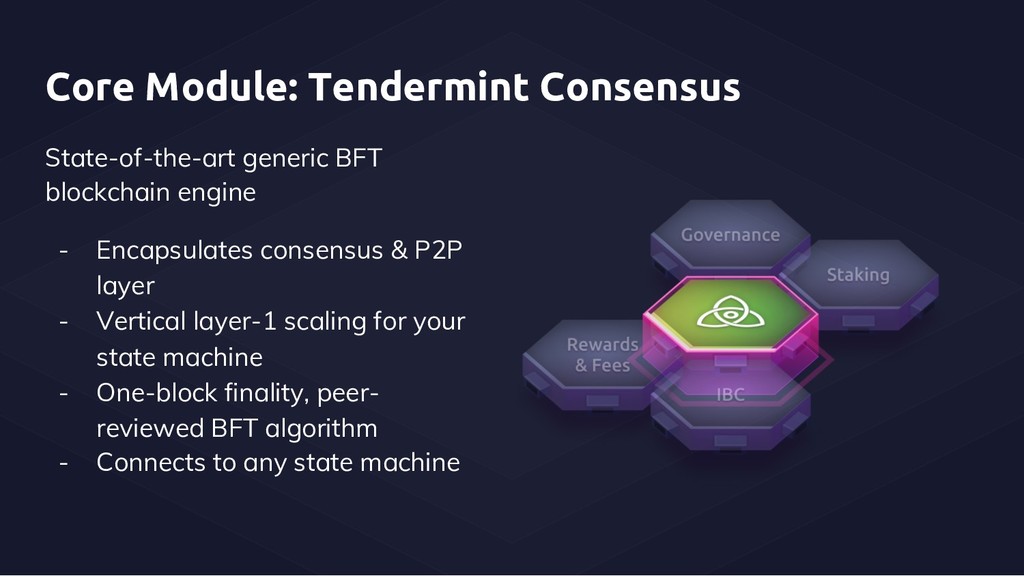 Core Module: Tendermint Consensus

State-of-the-art generic BFT blockchain engine

- Encapsulates consensus & P2P layer
- Vertical layer-1 scaling for your state machine
- One-block finality, peer-reviewed BFT algorithm
- Connects to any state machine

Governance

Staking

Rewards & Fees

IBC